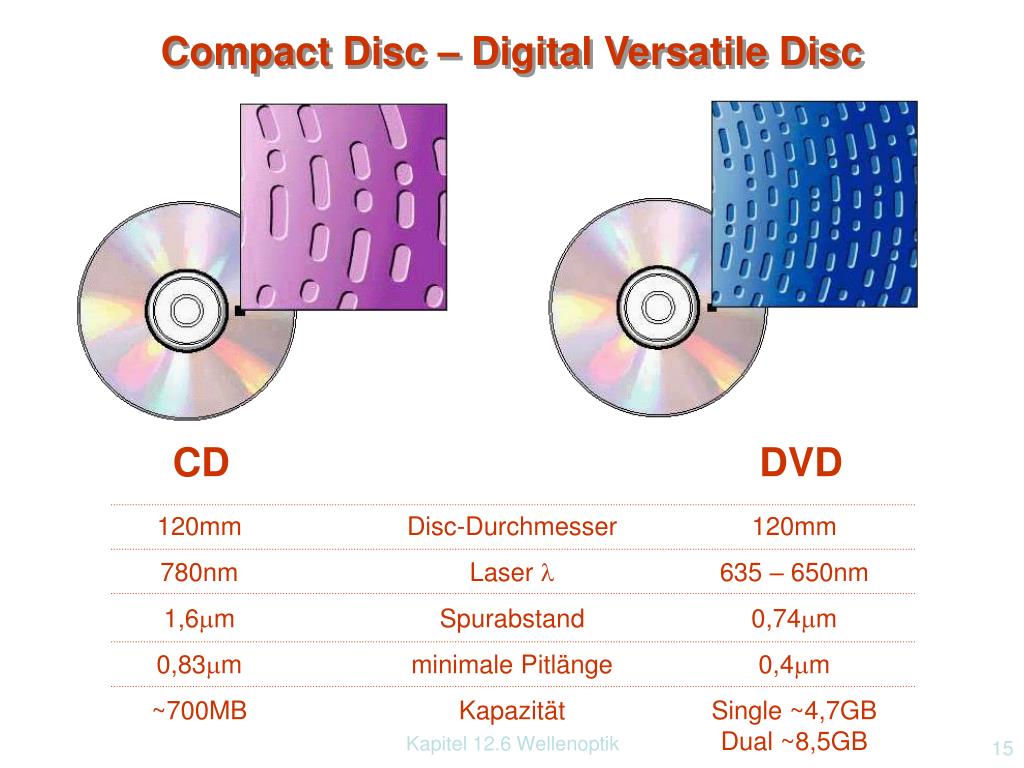 Compact Disc – Digital Versatile Disc

| CD | | DVD |
|---|---|---|
| 120mm | Disc-Durchmesser | 120mm |
| 780nm | Laser $\lambda$ | 635 – 650nm |
| 1,6$\mu$m | Spurabstand | 0,74$\mu$m |
| 0,83$\mu$m | minimale Pitlänge | 0,4$\mu$m |
| ~700MB | Kapazität | Single ~4,7GB Dual ~8,5GB |

Kapitel 12.6 Wellenoptik

15